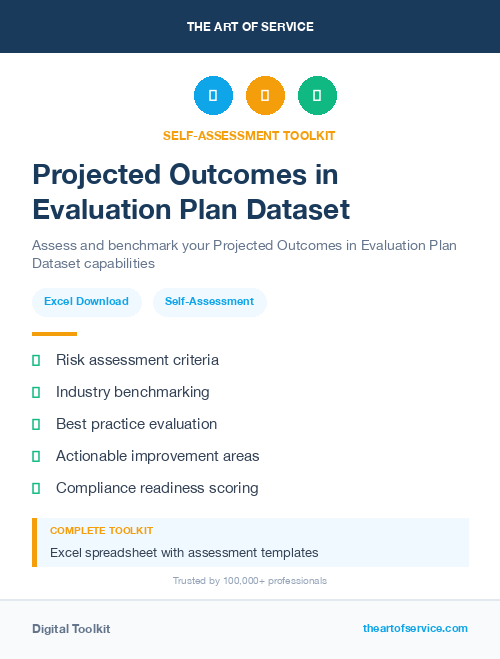 THE ART OF SERVICE

SELF-ASSESSMENT TOOLKIT

Projected Outcomes in Evaluation Plan Dataset

Assess and benchmark your Projected Outcomes in Evaluation Plan Dataset capabilities

Excel Download

Self-Assessment

Risk assessment criteria

Industry benchmarking

Best practice evaluation

Actionable improvement areas

Compliance readiness scoring

COMPLETE TOOLKIT

Excel spreadsheet with assessment templates

Trusted by 100,000+ professionals

Digital Toolkit

theartofservice.com